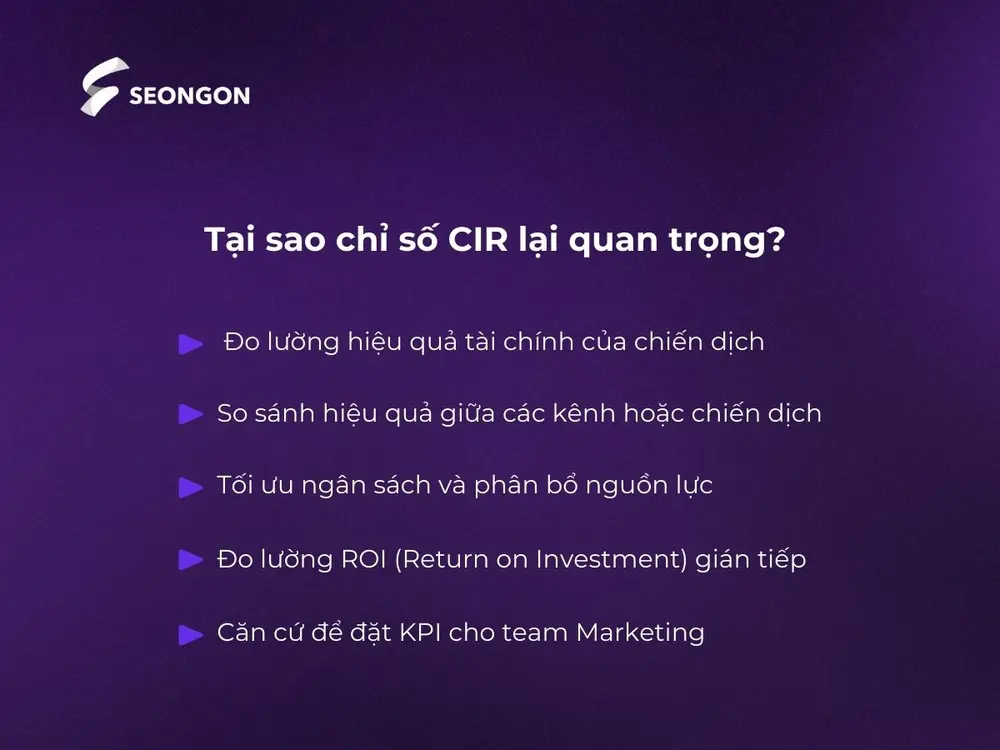 SEONGON

Tại sao chỉ số CIR lại quan trọng?

Đo lường hiệu quả tài chính của chiến dịch

So sánh hiệu quả giữa các kênh hoặc chiến dịch

Tối ưu ngân sách và phân bổ nguồn lực

Đo lường ROI (Return on Investment) gián tiếp

Căn cứ để đặt KPI cho team Marketing